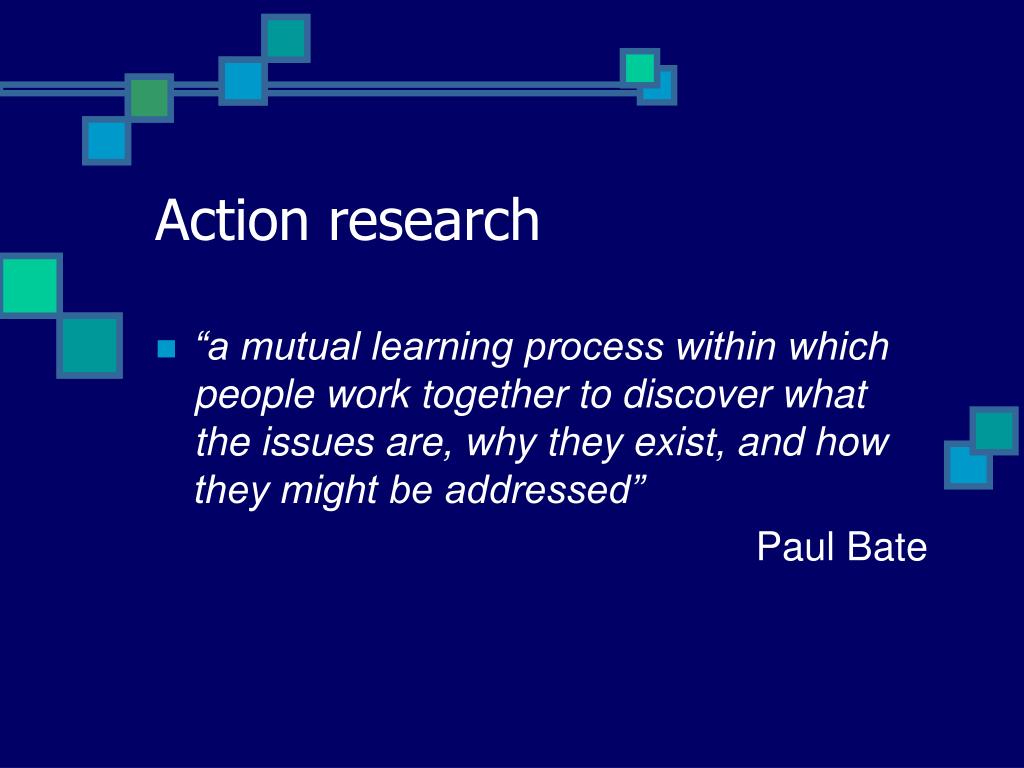 Action research

“a mutual learning process within which people work together to discover what the issues are, why they exist, and how they might be addressed”

Paul Bate